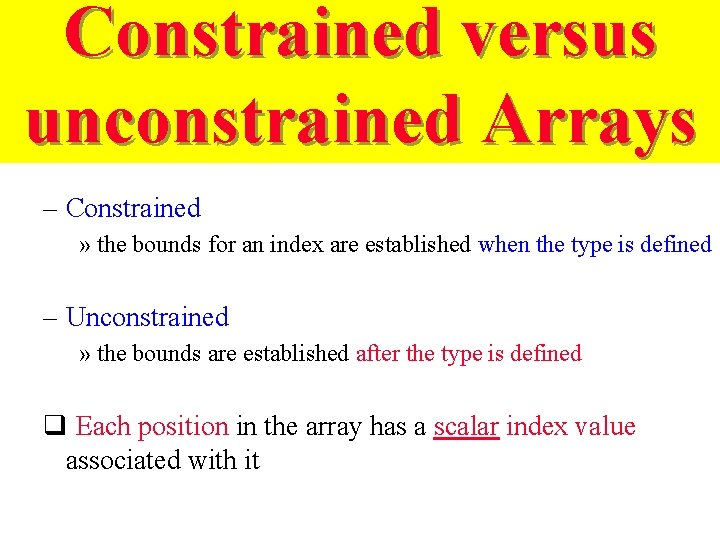 Constrained versus unconstrained Arrays

– Constrained

» the bounds for an index are established when the type is defined

– Unconstrained

» the bounds are established after the type is defined

❑ Each position in the array has a scalar index value associated with it